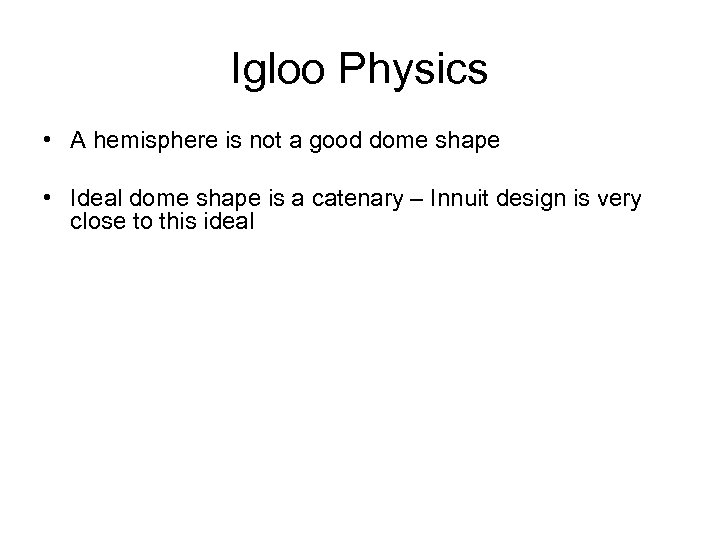 Igloo Physics

• A hemisphere is not a good dome shape

• Ideal dome shape is a catenary – Innuit design is very close to this ideal